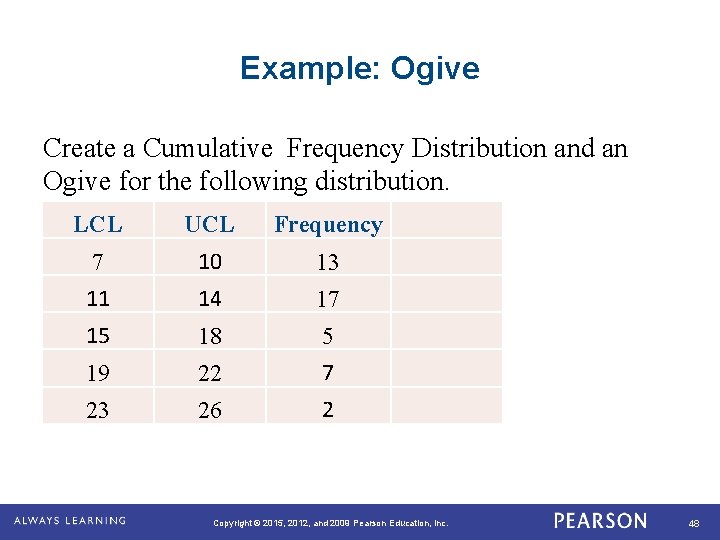 Example: Ogive

Create a Cumulative Frequency Distribution and an Ogive for the following distribution.

| LCL | UCL | Frequency | |
|---|---|---|---|
| 7 | 10 | 13 | |
| 11 | 14 | 17 | |
| 15 | 18 | 5 | |
| 19 | 22 | 7 | |
| 23 | 26 | 2 | |

ALWAYS LEARNING

Copyright © 2015, 2012, and 2009 Pearson Education, Inc.

PEARSON

48